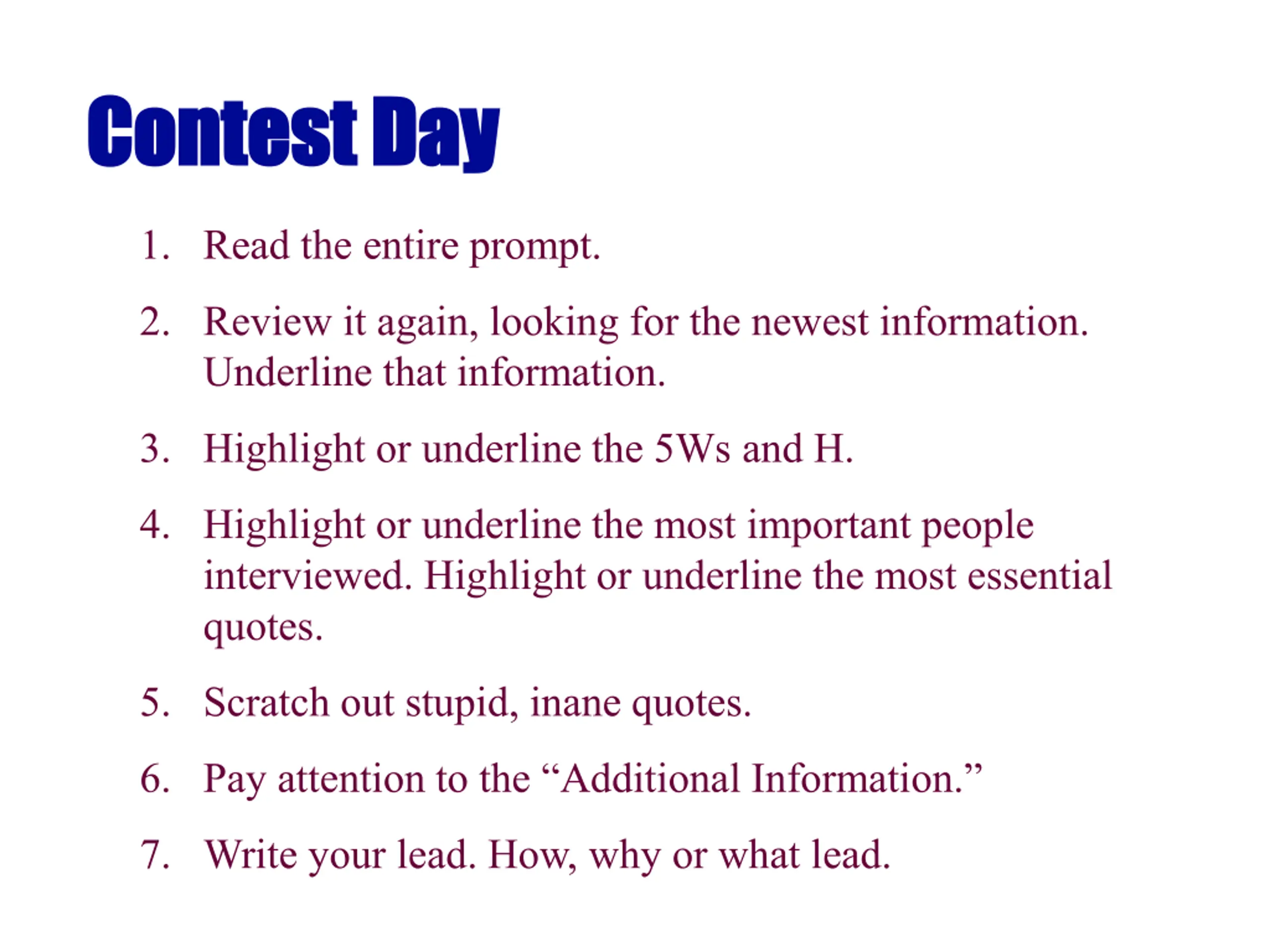 Contest Day

1. Read the entire prompt.

2. Review it again, looking for the newest information. Underline that information.

3. Highlight or underline the 5Ws and H.

4. Highlight or underline the most important people interviewed. Highlight or underline the most essential quotes.

5. Scratch out stupid, inane quotes.

6. Pay attention to the “Additional Information.”

7. Write your lead. How, why or what lead.